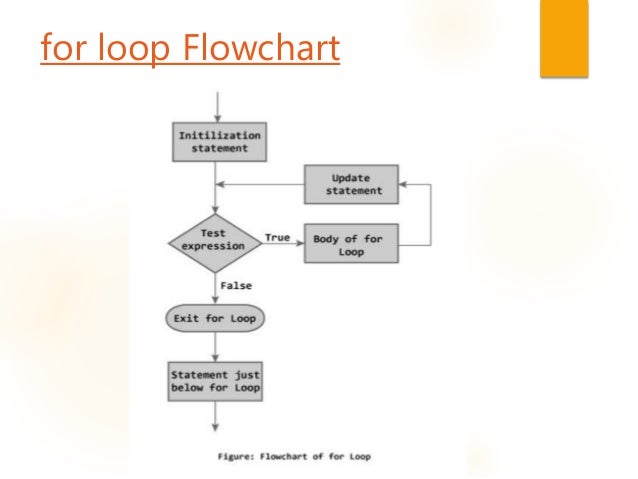 for loop Flowchart

Initilization statement

Update statement

Test expression

True

Body of for Loop

False

Exit for Loop

Statement just below for Loop

Figure: Flowchart of for Loop